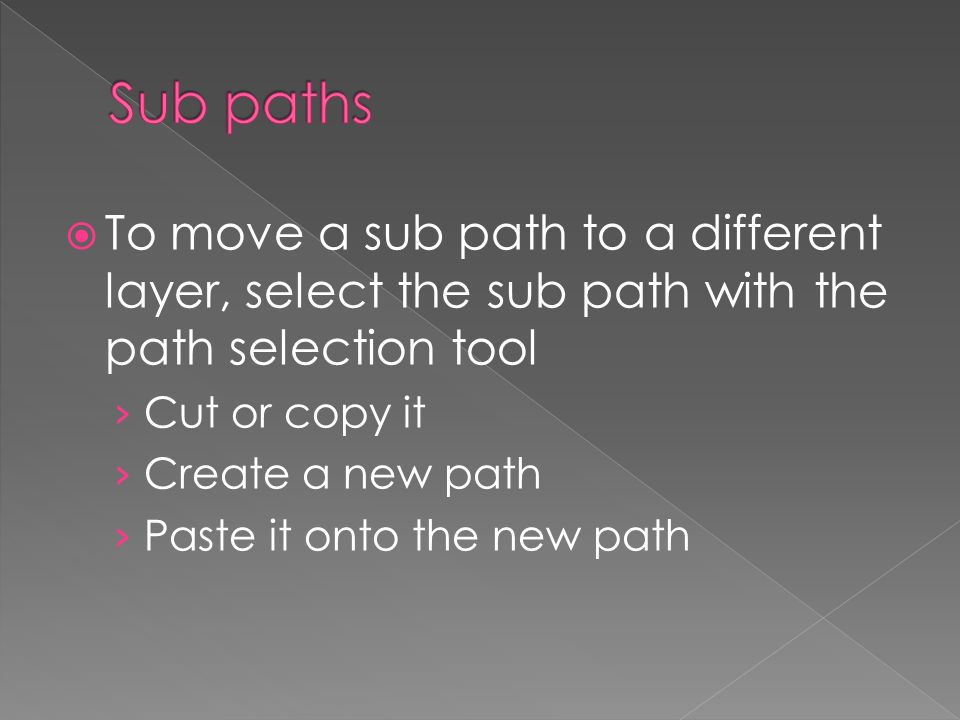 Sub paths

To move a sub path to a different layer, select the sub path with the path selection tool

› Cut or copy it
› Create a new path
› Paste it onto the new path